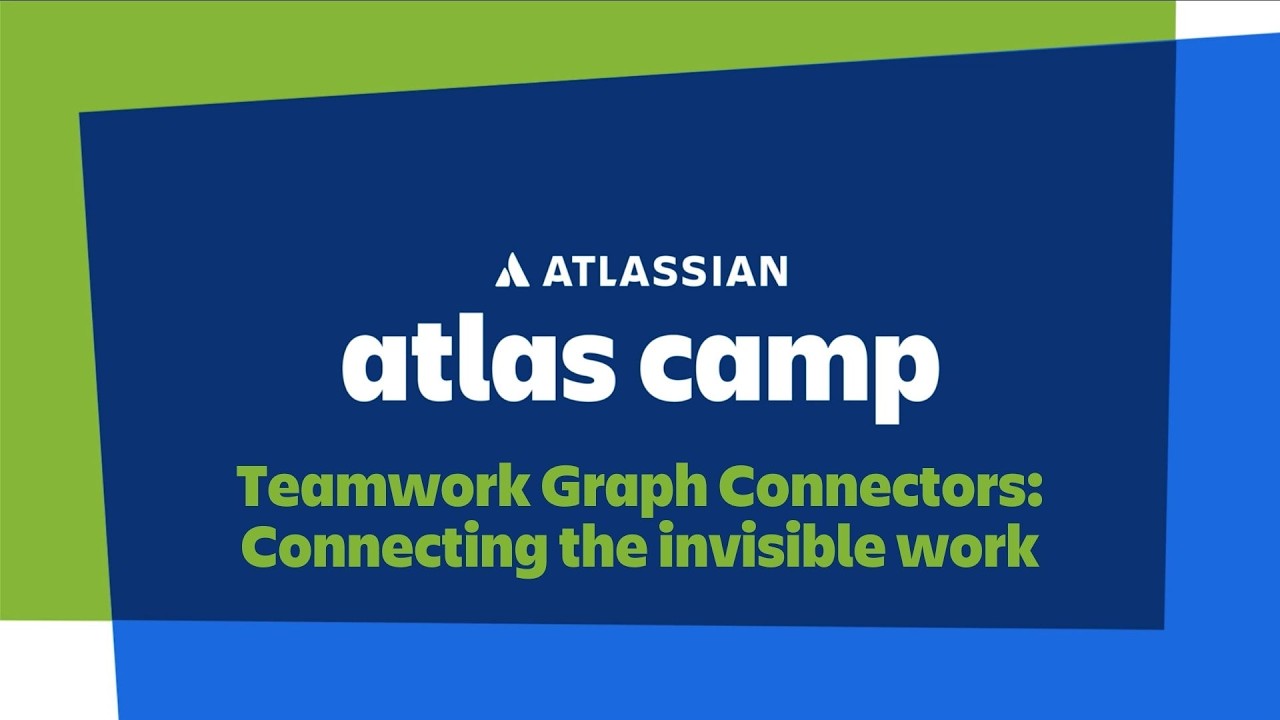 ATLASSIAN
atlas camp
Teamwork Graph Connectors: Connecting the invisible work